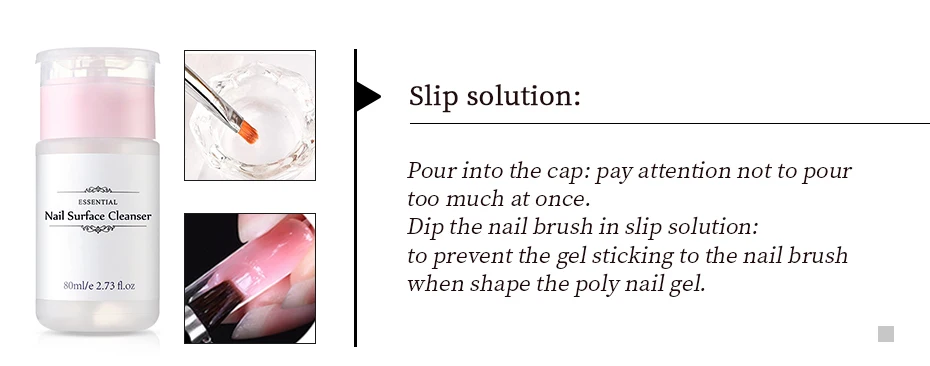 ESSENTIAL
Nail Surface Cleanser
80ml/e 2.73 fl.oz

Slip solution:

Pour into the cap: pay attention not to pour too much at once.
Dip the nail brush in slip solution:
to prevent the gel sticking to the nail brush when shape the poly nail gel.